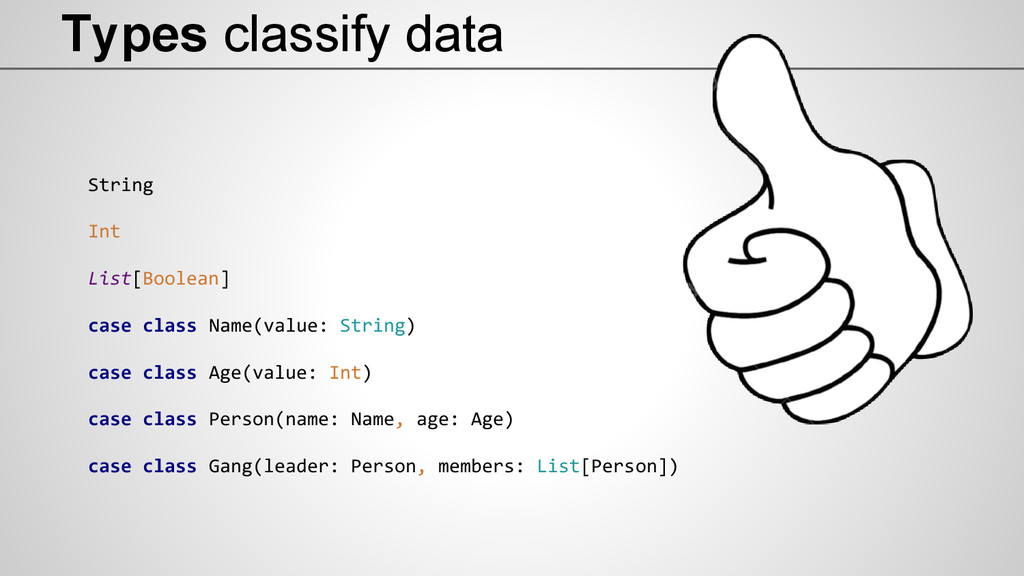 Types classify data

String

Int

List[Boolean]

case class Name(value: String)

case class Age(value: Int)

case class Person(name: Name, age: Age)

case class Gang(leader: Person, members: List[Person])